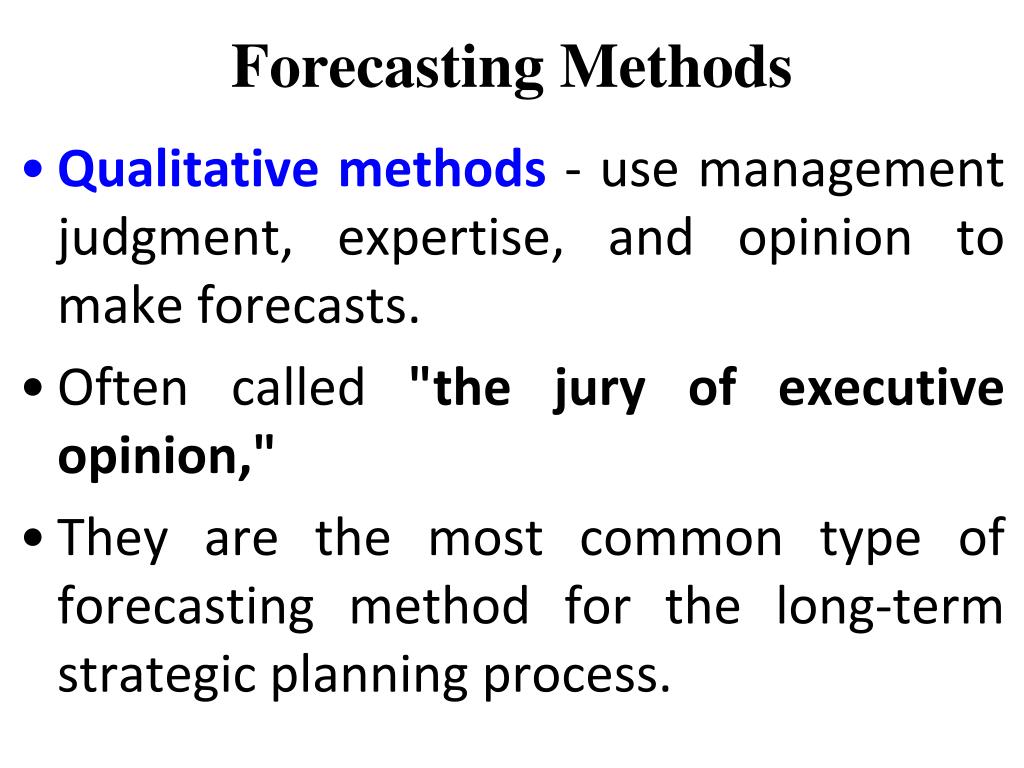 Forecasting Methods

• Qualitative methods - use management judgment, expertise, and opinion to make forecasts.

• Often called "the jury of executive opinion,"

• They are the most common type of forecasting method for the long-term strategic planning process.